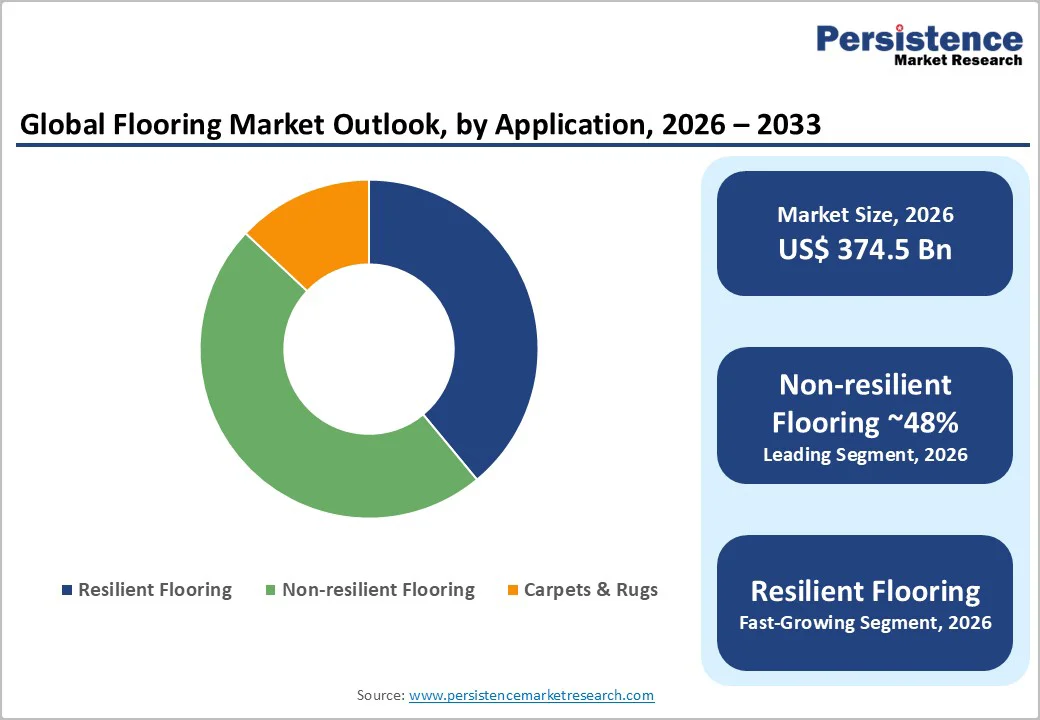 Persistence
Market Research

Global Flooring Market Outlook, by Application, 2026 – 2033

Resilient Flooring
Non-resilient Flooring
Carpets & Rugs

Market Size, 2026
US$ 374.5 Bn

Non-resilient Flooring ~48%
Leading Segment, 2026

Resilient Flooring
Fast-Growing Segment, 2026

Source: www.persistencemarketresearch.com